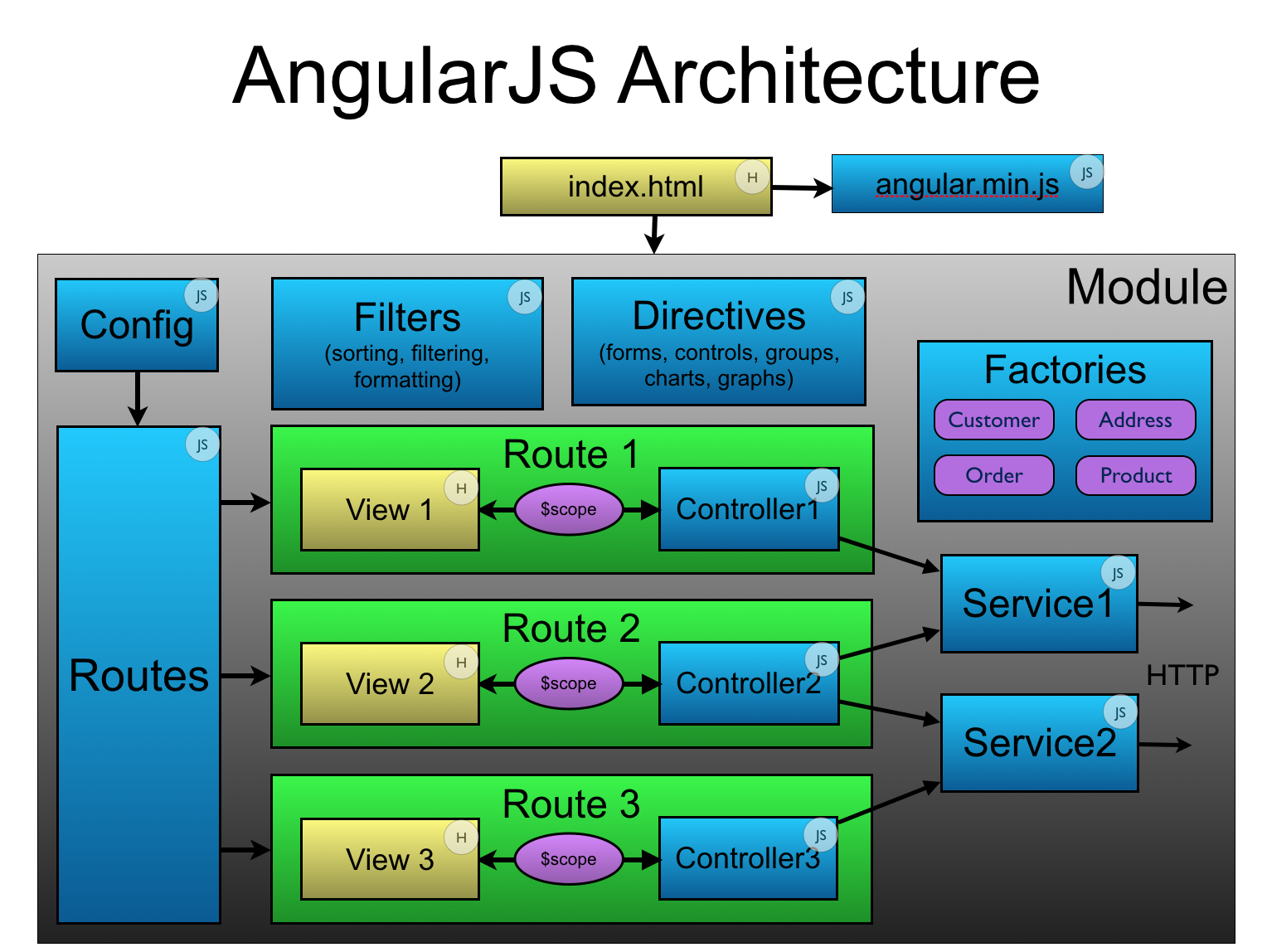 AngularJS Architecture

index.html H

angular.min.js JS

Module

Config JS

Filters JS
(sorting, filtering, formatting)

Directives JS
(forms, controls, groups, charts, graphs)

Factories
Customer
Address
Order
Product

Routes JS

Route 1
View 1 H
$scope
Controller1 JS

Route 2
View 2 H
$scope
Controller2 JS

Route 3
View 3 H
$scope
Controller3 JS

Service1 JS

HTTP

Service2 JS